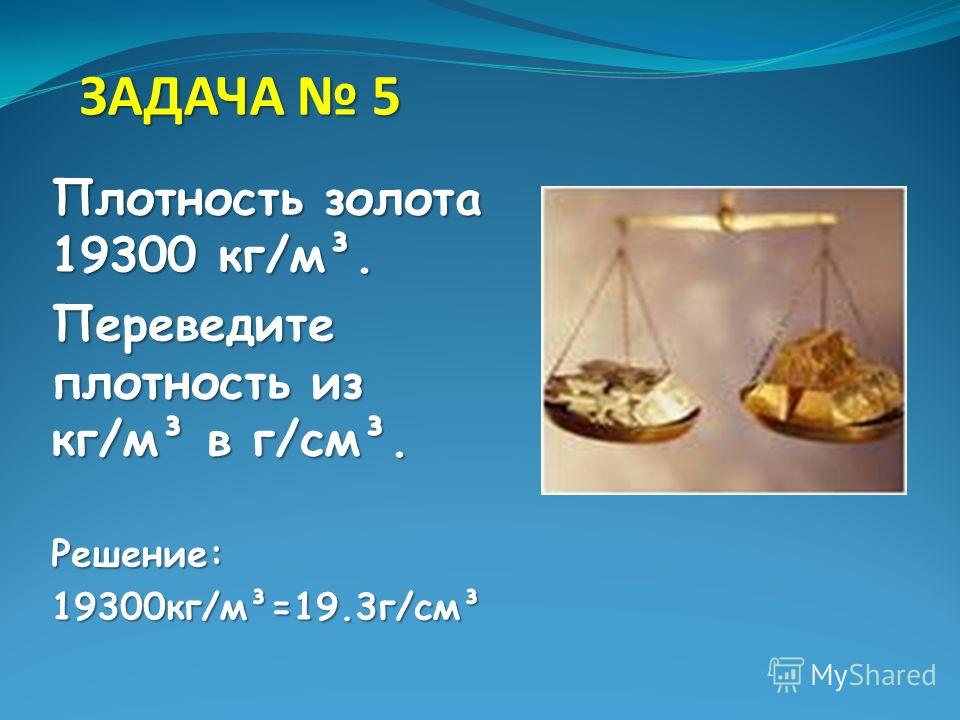 ЗАДАЧА № 5

Плотность золота 19300 кг/м³.

Переведите плотность из кг/м³ в г/см³.

Решение:

19300кг/м³=19.3г/см³

MyShared